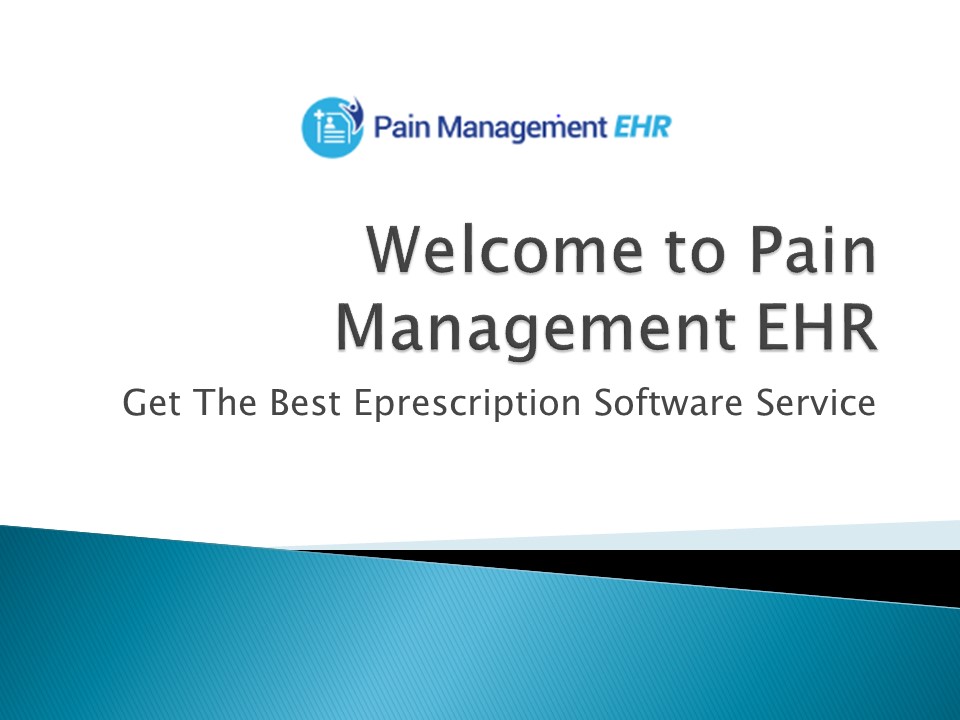 Pain Management EHR

Welcome to Pain Management EHR

Get The Best Eprescription Software Service